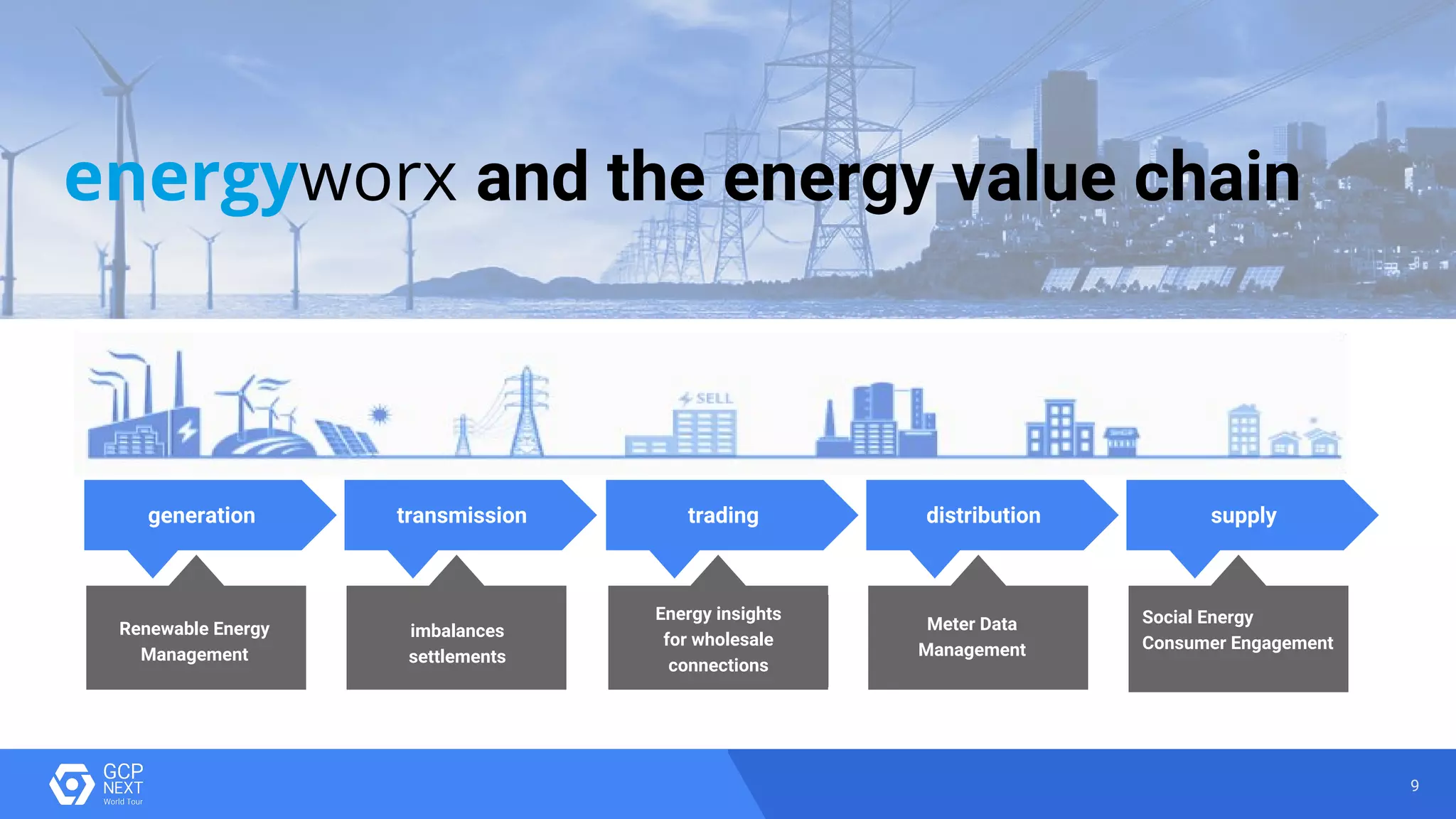 energyworx and the energy value chain

SELL

generation

transmission

trading

distribution

supply

Renewable Energy Management

imbalances settlements

Energy insights for wholesale connections

Meter Data Management

Social Energy Consumer Engagement

GCP NEXT World Tour

9